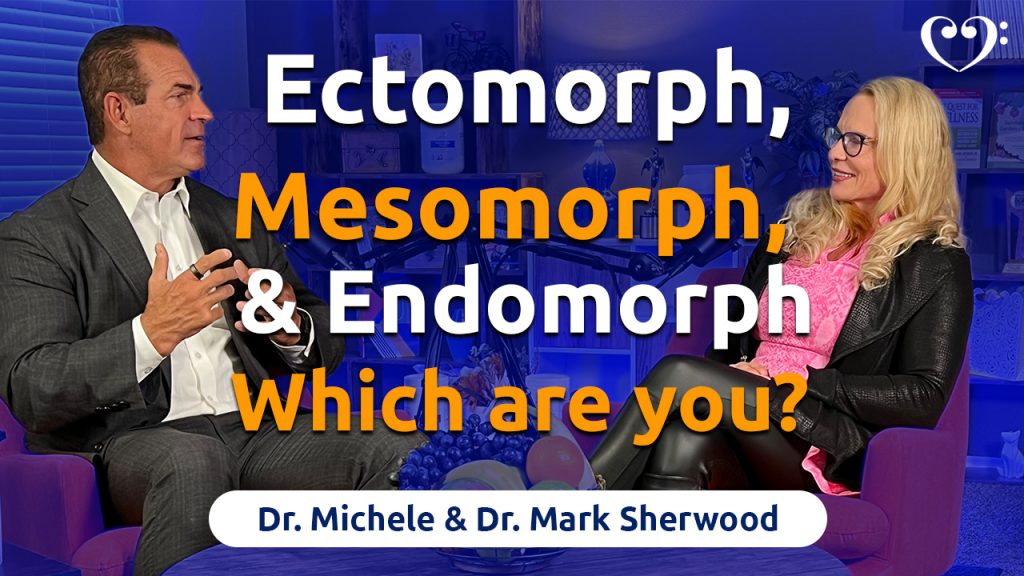 Ectomorph,
Mesomorph,
& Endomorph
Which are you?

Dr. Michele & Dr. Mark Sherwood